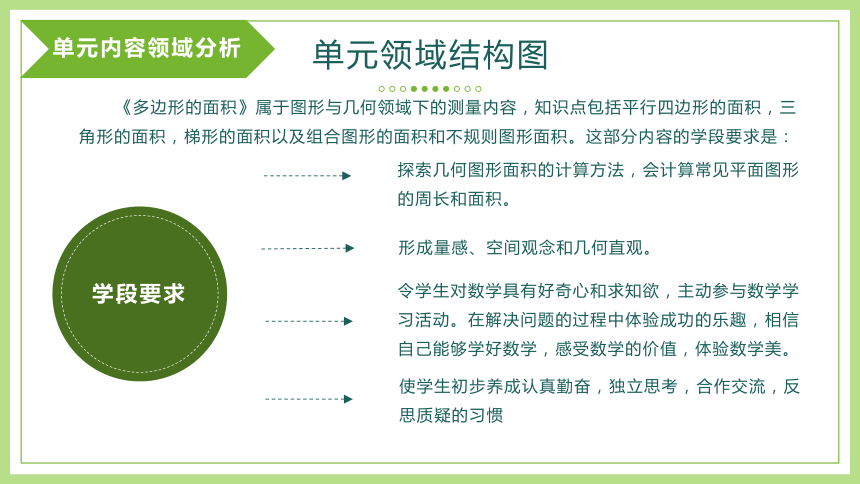 单元内容领域分析

单元领域结构图

《多边形的面积》属于图形与几何领域下的测量内容，知识点包括平行四边形的面积，三角形的面积，梯形的面积以及组合图形的面积和不规则图形面积。这部分内容的学段要求是：

学段要求

探索几何图形面积的计算方法，会计算常见平面图形的周长和面积。

形成量感、空间观念和几何直观。

令学生对数学具有好奇心和求知欲，主动参与数学学习活动。在解决问题的过程中体验成功的乐趣，相信自己能够学好数学，感受数学的价值，体验数学美。

使学生初步养成认真勤奋，独立思考，合作交流，反思质疑的习惯